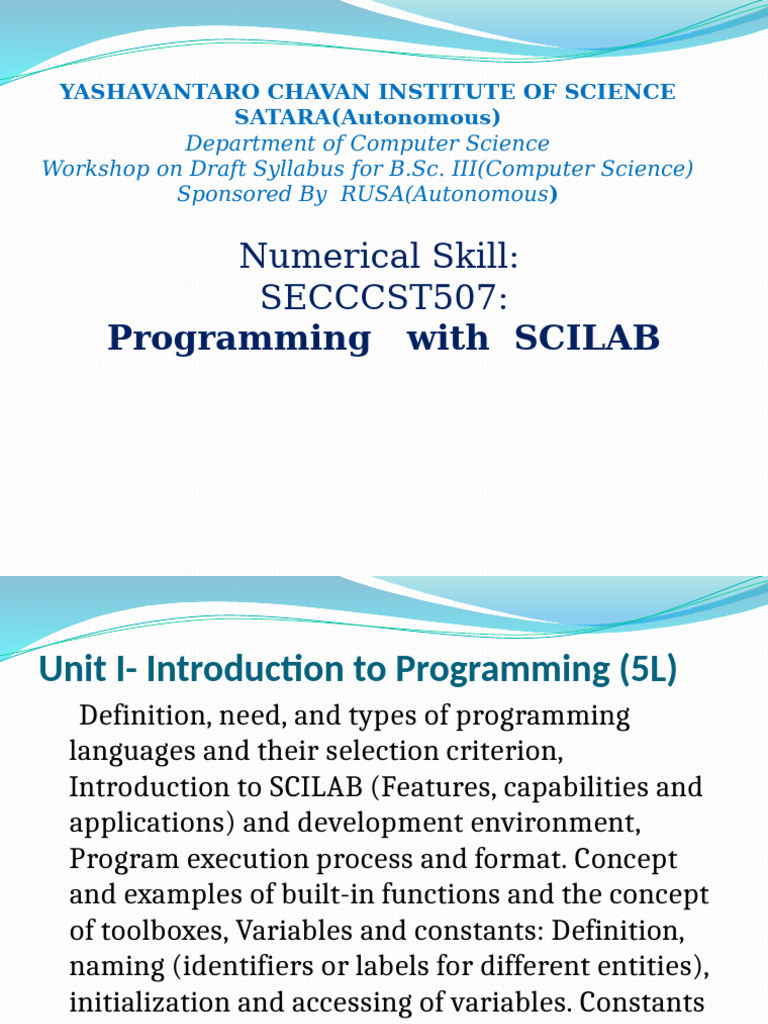 YASHAVANTARO CHAVAN INSTITUTE OF SCIENCE SATARA(Autonomous)
Department of Computer Science
Workshop on Draft Syllabus for B.Sc. III(Computer Science)
Sponsored By RUSA(Autonomous)

Numerical Skill:
SECCCST507:
Programming with SCILAB

Unit I- Introduction to Programming (5L)

Definition, need, and types of programming languages and their selection criterion, Introduction to SCILAB (Features, capabilities and applications) and development environment, Program execution process and format. Concept and examples of built-in functions and the concept of toolboxes, Variables and constants: Definition, naming (identifiers or labels for different entities), initialization and accessing of variables. Constants